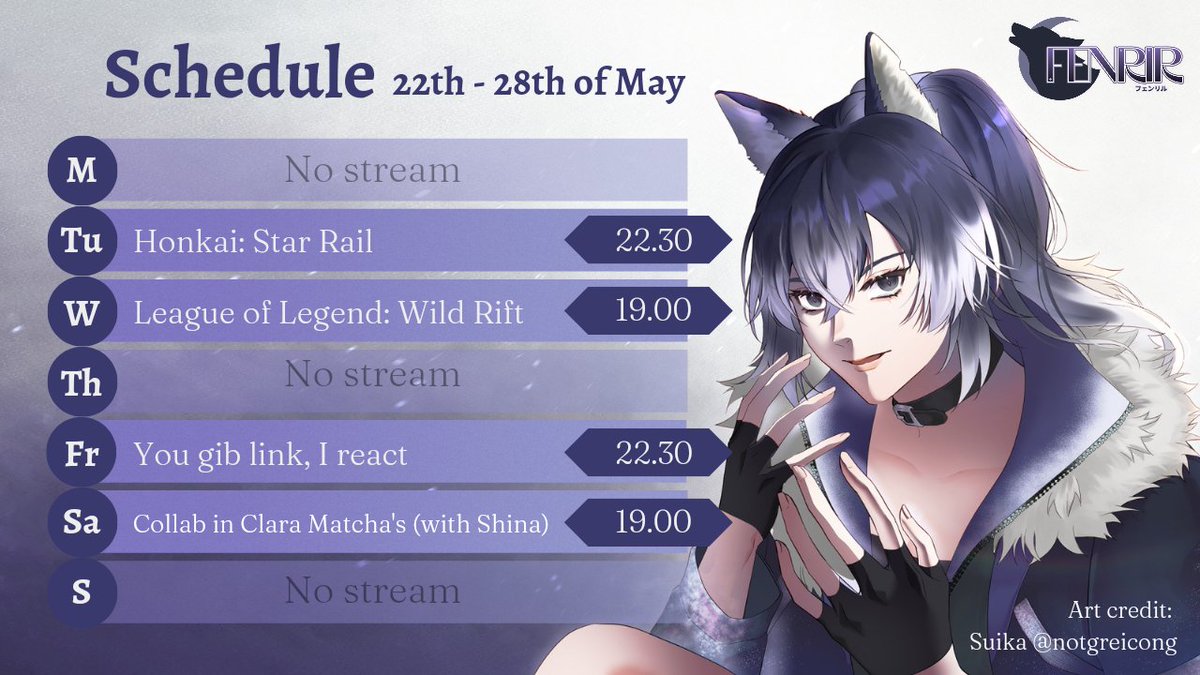 Schedule 22th - 28th of May

FENRIR
フェンリル

M No stream

Tu Honkai: Star Rail 22.30

W League of Legend: Wild Rift 19.00

Th No stream

Fr You gib link, I react 22.30

Sa Collab in Clara Matcha's (with Shina) 19.00

S No stream

Art credit:
Suika @notgreicong